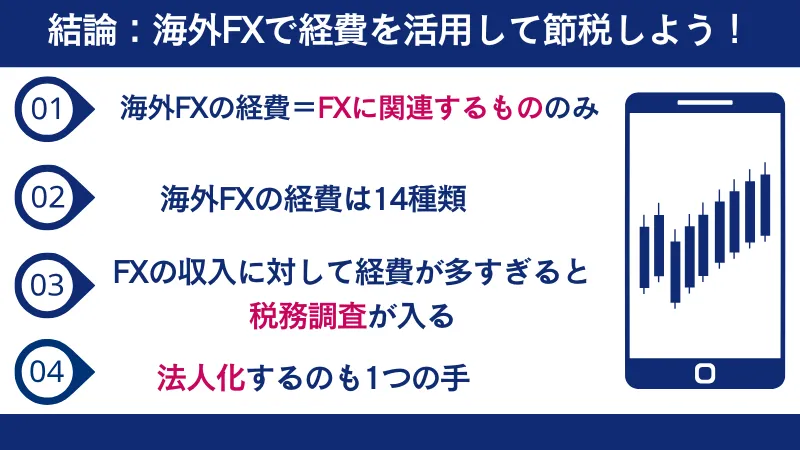 結論：海外FXで経費を活用して節税しよう！

01 海外FXの経費＝FXに関連するもののみ

02 海外FXの経費は14種類

03 FXの収入に対して経費が多すぎると税務調査が入る

04 法人化するのも1つの手